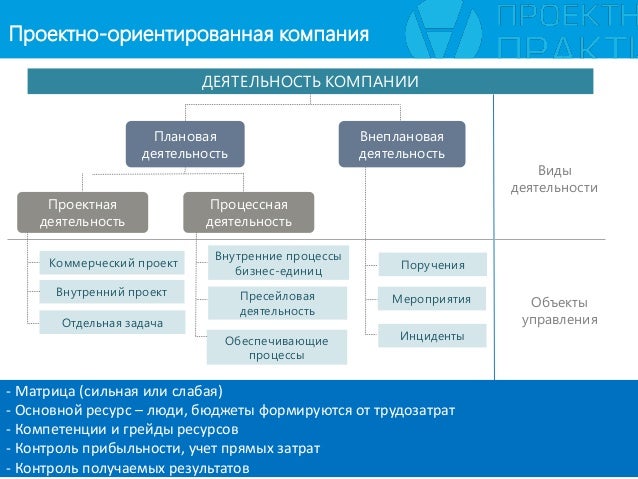 Проектно-ориентированная компания

ПРОЕКТН
ПРАКТИ

ДЕЯТЕЛЬНОСТЬ КОМПАНИИ

Плановая деятельность

Внеплановая деятельность

Проектная деятельность

Процессная деятельность

Виды деятельности

Коммерческий проект

Внутренний проект

Отдельная задача

Внутренние процессы бизнес-единиц

Пресейловая деятельность

Обеспечивающие процессы

Поручения

Мероприятия

Инциденты

Объекты управления

- Матрица (сильная или слабая)
- Основной ресурс – люди, бюджеты формируются от трудозатрат
- Компетенции и грейды ресурсов
- Контроль прибыльности, учет прямых затрат
- Контроль получаемых результатов